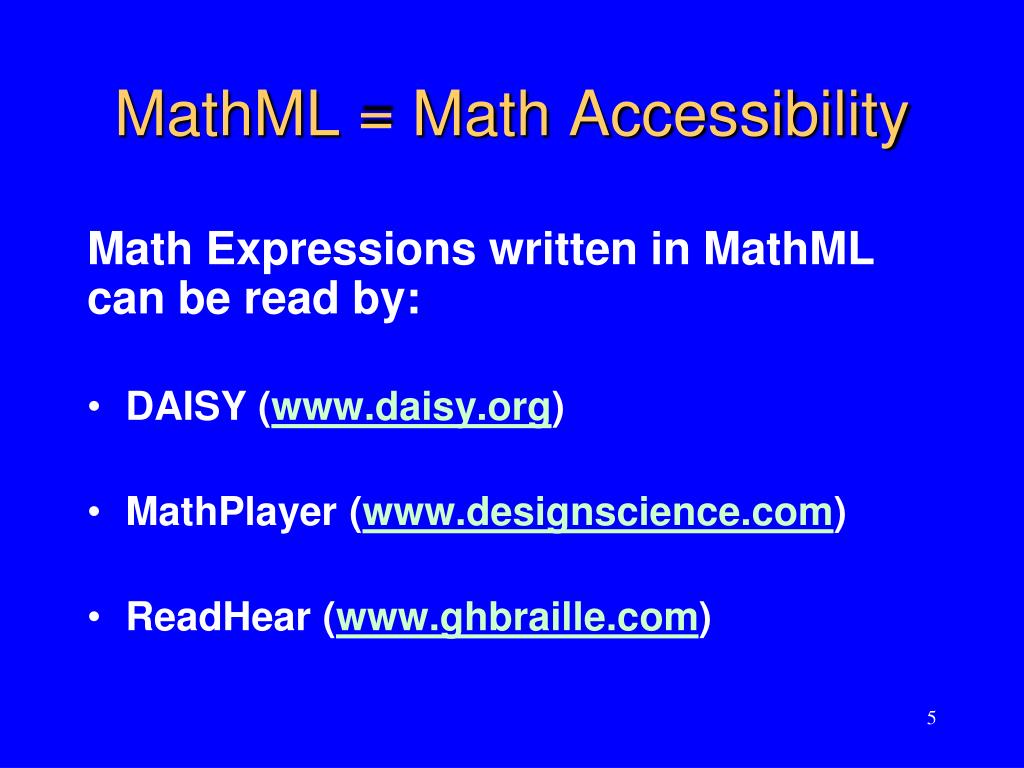 MathML = Math Accessibility

Math Expressions written in MathML can be read by:

• DAISY (www.daisy.org)

• MathPlayer (www.designscience.com)

• ReadHear (www.ghbraille.com)

5